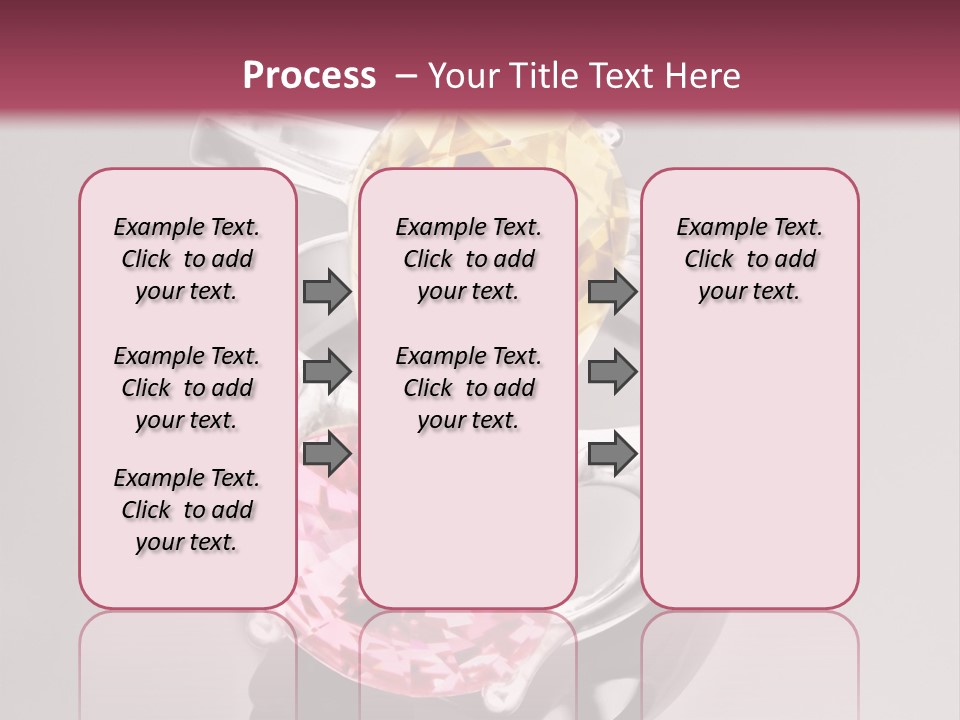 Process – Your Title Text Here

Example Text. Click to add your text.

Example Text. Click to add your text.

Example Text. Click to add your text.

Example Text. Click to add your text.

Example Text. Click to add your text.

Example Text. Click to add your text.